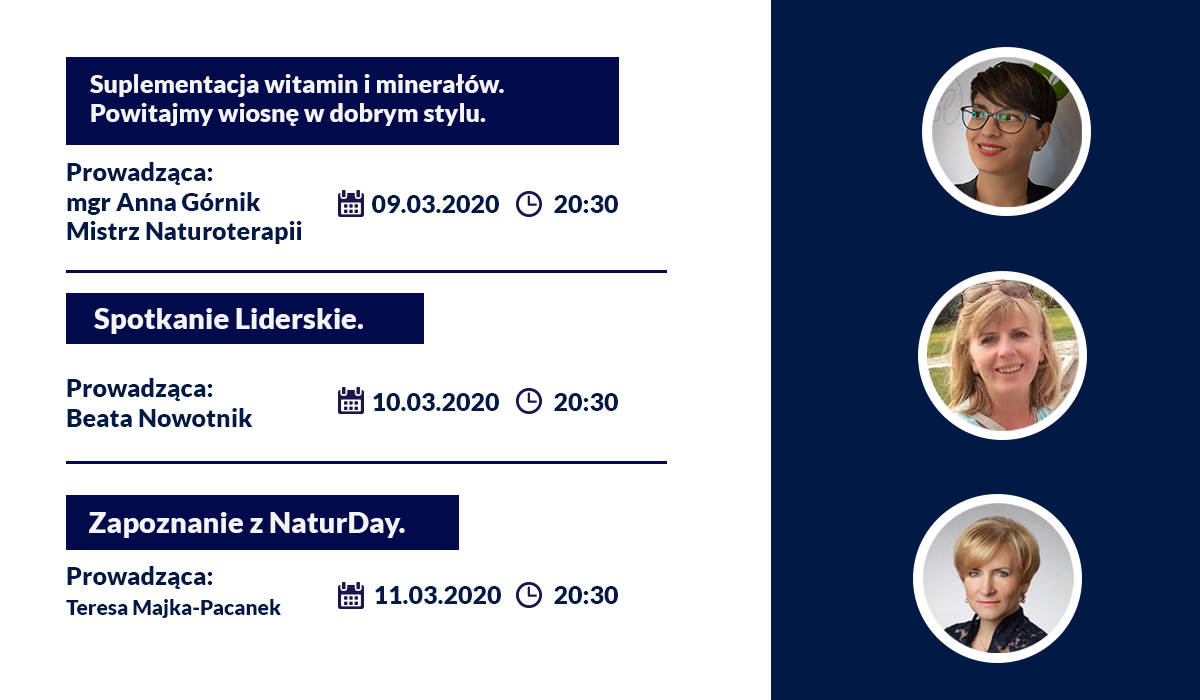 Suplementacja witamin i minerałów. Powitajmy wiosnę w dobrym stylu.

Prowadząca:
mgr Anna Górnik
Mistrz Naturoterapii

09.03.2020 20:30

Spotkanie Liderskie.

Prowadząca:
Beata Nowotnik

10.03.2020 20:30

Zapoznanie z NaturDay.

Prowadząca:
Teresa Majka-Pacanek

11.03.2020 20:30